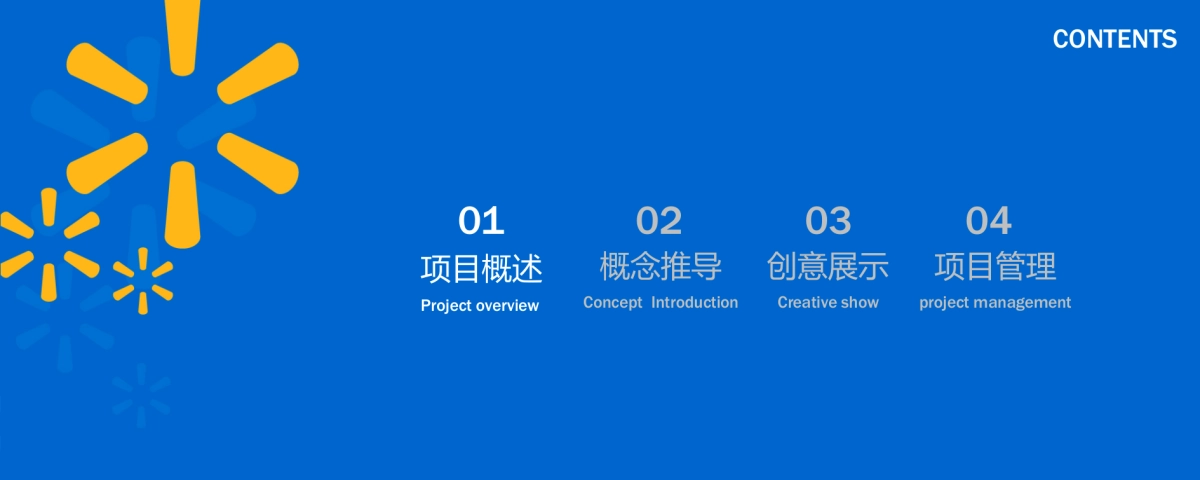 CONTENTS

01
项目概述
Project overview

02
概念推导
Concept Introduction

03
创意展示
Creative show

04
项目管理
project management